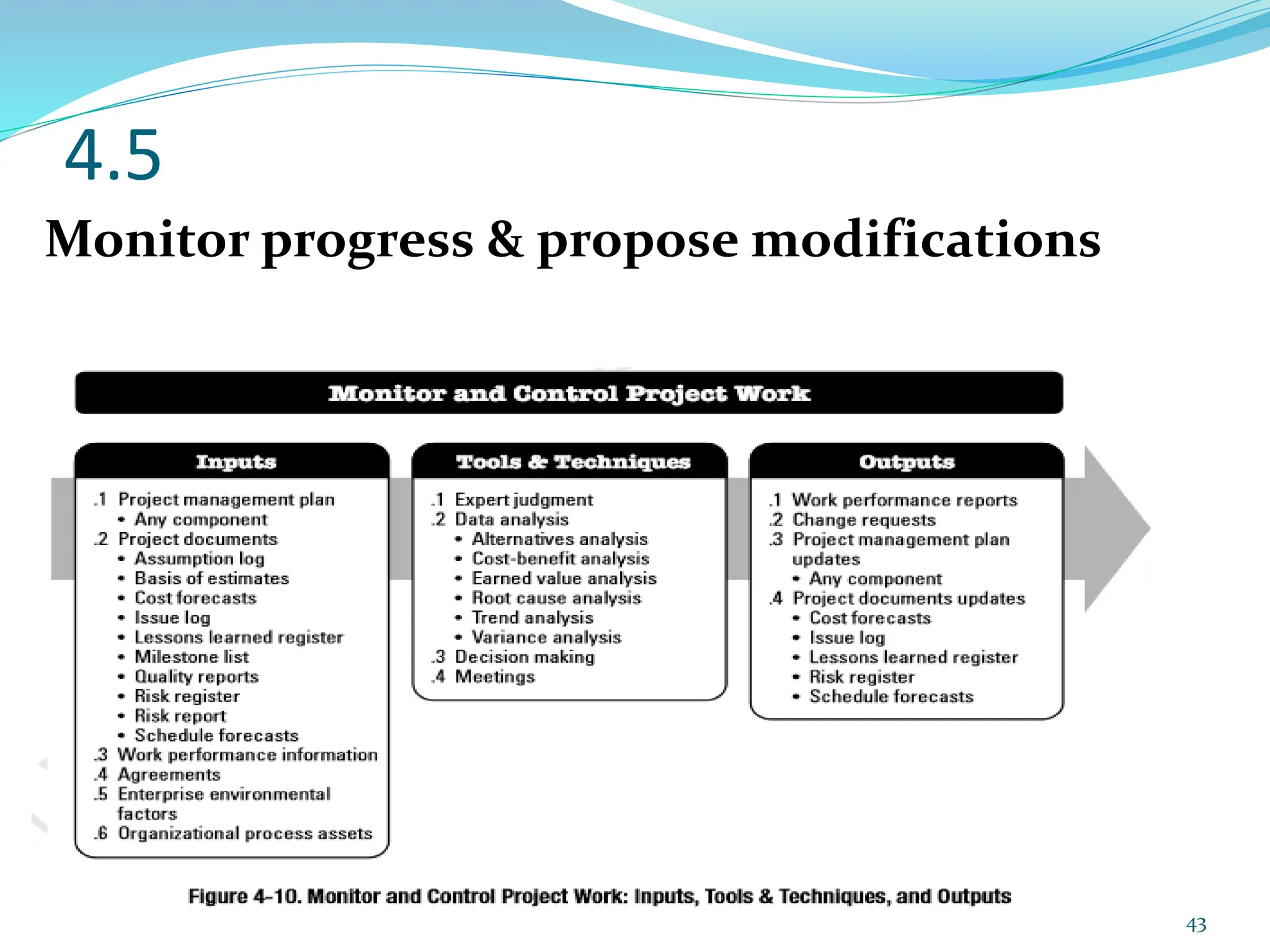 4.5

Monitor progress & propose modifications

Monitor and Control Project Work

Inputs

.1 Project management plan
• Any component
.2 Project documents
• Assumption log
• Basis of estimates
• Cost forecasts
• Issue log
• Lessons learned register
• Milestone list
• Quality reports
• Risk register
• Risk report
• Schedule forecasts
.3 Work performance information
.4 Agreements
.5 Enterprise environmental factors
.6 Organizational process assets

Tools & Techniques

.1 Expert judgment
.2 Data analysis
• Alternatives analysis
• Cost-benefit analysis
• Earned value analysis
• Root cause analysis
• Trend analysis
• Variance analysis
.3 Decision making
.4 Meetings

Outputs

.1 Work performance reports
.2 Change requests
.3 Project management plan updates
• Any component
.4 Project documents updates
• Cost forecasts
• Issue log
• Lessons learned register
• Risk register
• Schedule forecasts

Figure 4-10. Monitor and Control Project Work: Inputs, Tools & Techniques, and Outputs

43